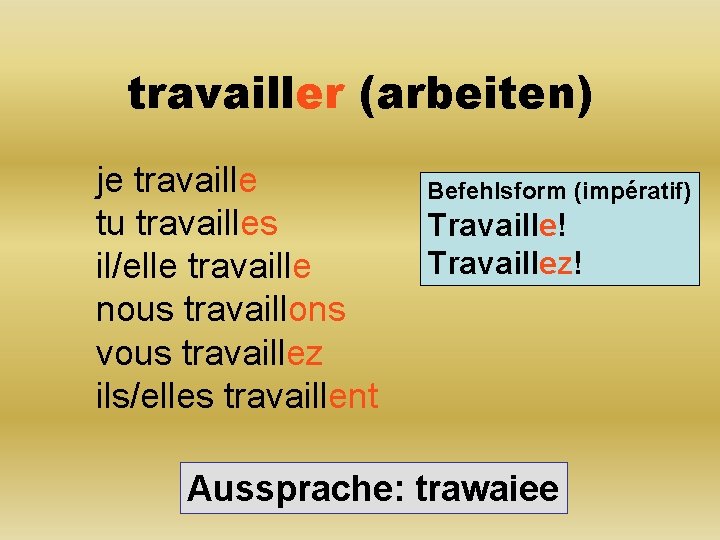 travailler (arbeiten)

je travaille
tu travailles
il/elle travaille
nous travaillons
vous travaillez
ils/elles travaillent

Befehlsform (impératif)
Travaille!
Travaillez!

Aussprache: trawaiee